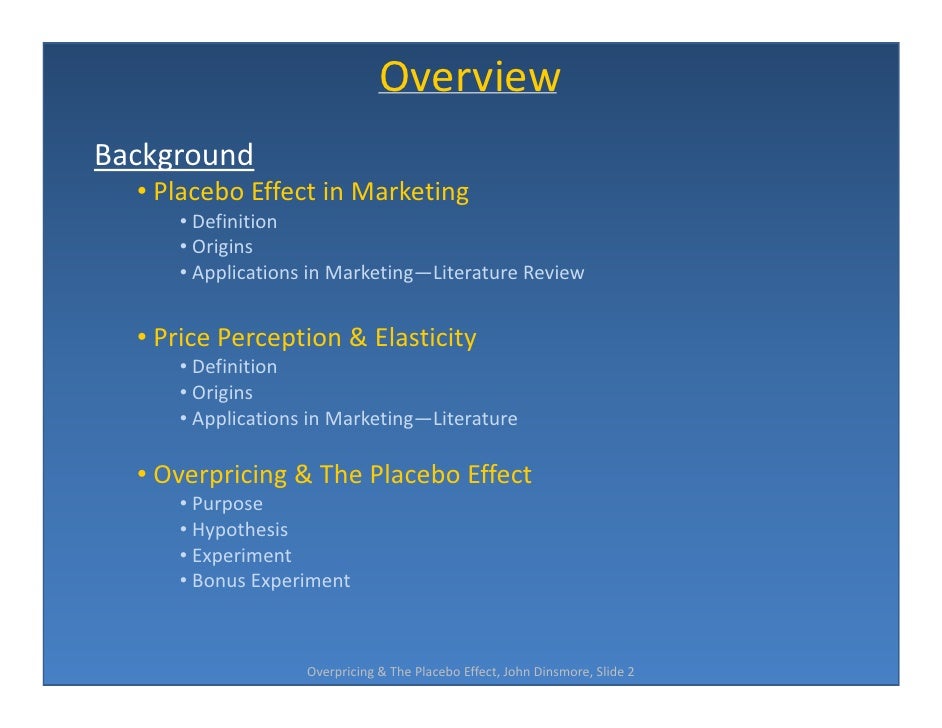 Overview

Background

• Placebo Effect in Marketing
  • Definition
  • Origins
  • Applications in Marketing—Literature Review

• Price Perception & Elasticity
  • Definition
  • Origins
  • Applications in Marketing—Literature

• Overpricing & The Placebo Effect
  • Purpose
  • Hypothesis
  • Experiment
  • Bonus Experiment

Overpricing & The Placebo Effect, John Dinsmore, Slide 2